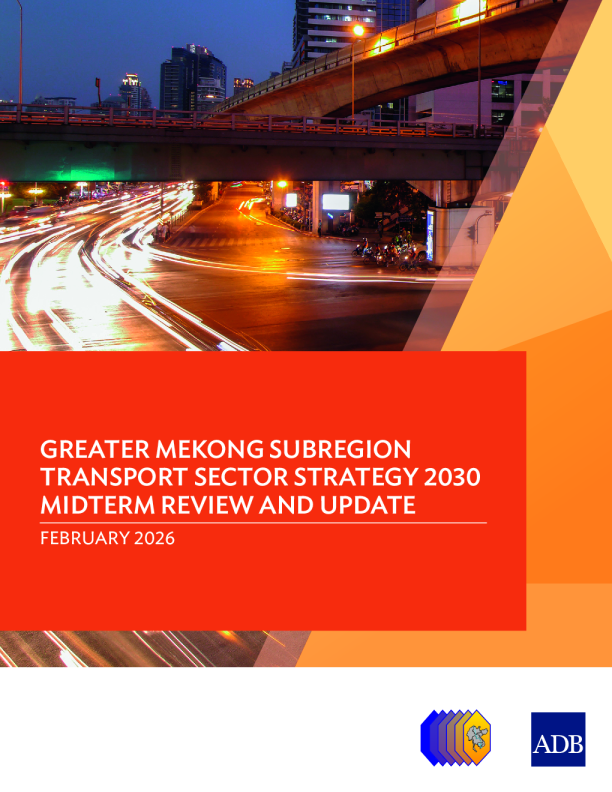 GREATER MEKONG SUBREGION TRANSPORT SECTOR STRATEGY 2030 MIDTERM REVIEW AND UPDATE

FEBRUARY 2026

ADB